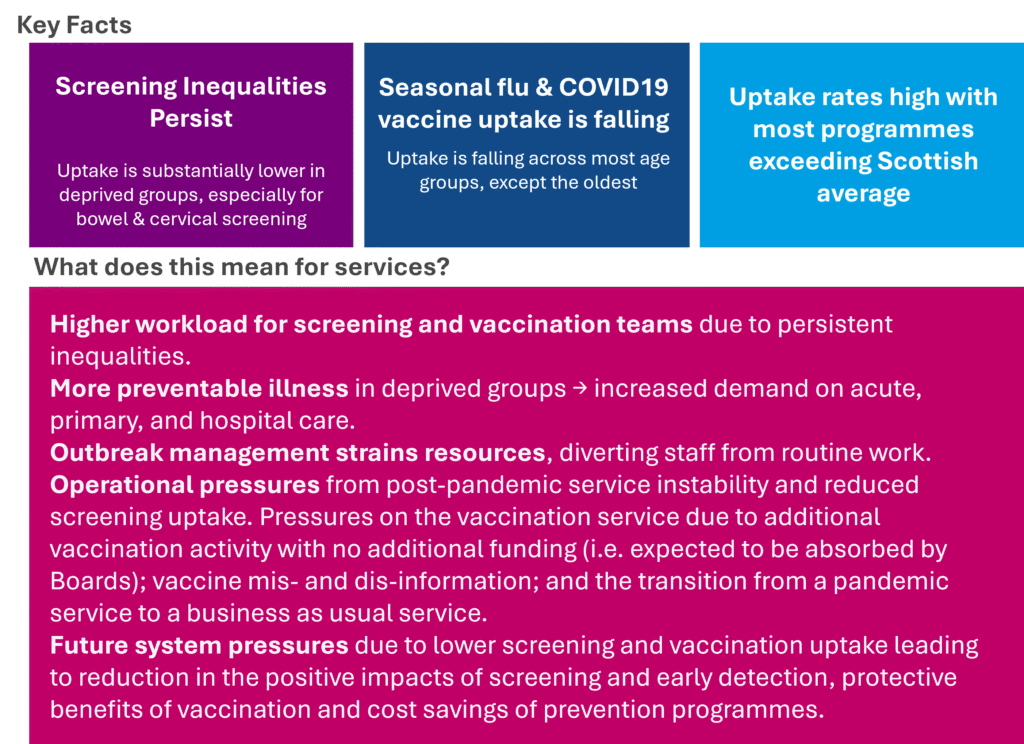 Key Facts

Screening Inequalities Persist

Uptake is substantially lower in deprived groups, especially for bowel & cervical screening

Seasonal flu & COVID19 vaccine uptake is falling

Uptake is falling across most age groups, except the oldest

Uptake rates high with most programmes exceeding Scottish average

What does this mean for services?

Higher workload for screening and vaccination teams due to persistent inequalities.
More preventable illness in deprived groups → increased demand on acute, primary, and hospital care.
Outbreak management strains resources, diverting staff from routine work.
Operational pressures from post-pandemic service instability and reduced screening uptake. Pressures on the vaccination service due to additional vaccination activity with no additional funding (i.e. expected to be absorbed by Boards); vaccine mis- and dis-information; and the transition from a pandemic service to a business as usual service.
Future system pressures due to lower screening and vaccination uptake leading to reduction in the positive impacts of screening and early detection, protective benefits of vaccination and cost savings of prevention programmes.